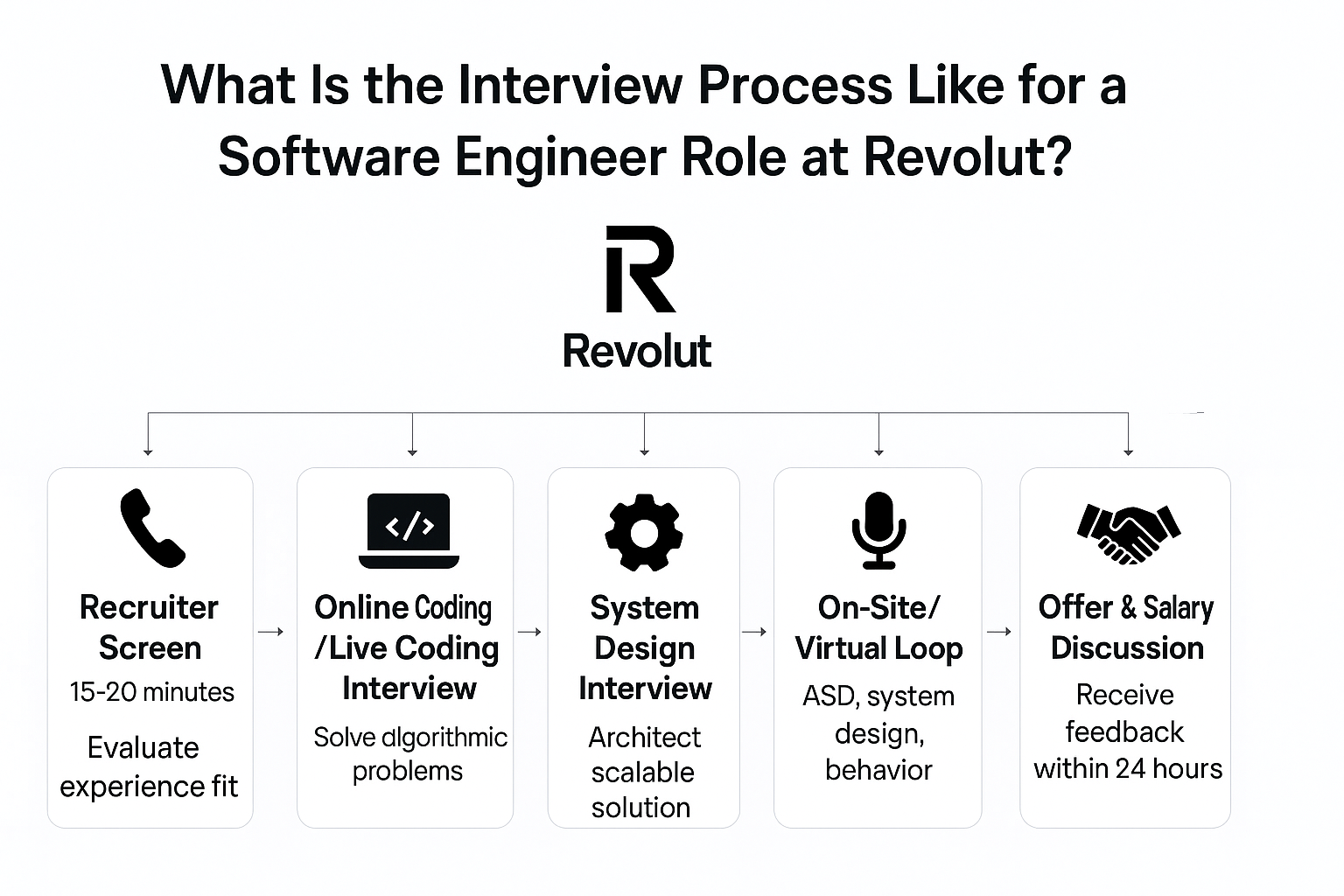 What Is the Interview Process Like for a Software Engineer Role at Revolut?

R
Revolut

Recruiter Screen
15-20 minutes
Evaluate experience fit

→

Online Coding /Live Coding Interview
Solve algorithmic problems

→

System Design Interview
Architect scalable solution

→

On-Site/ Virtual Loop
ASD, system design, behavior

→

Offer & Salary Discussion
Receive feedback within 24 hours